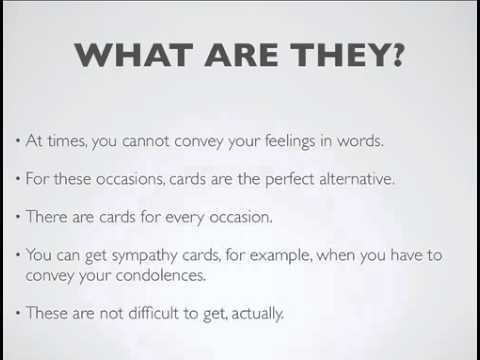 WHAT ARE THEY?

• At times, you cannot convey your feelings in words.

• For these occasions, cards are the perfect alternative.

• There are cards for every occasion.

• You can get sympathy cards, for example, when you have to convey your condolences.

• These are not difficult to get, actually.